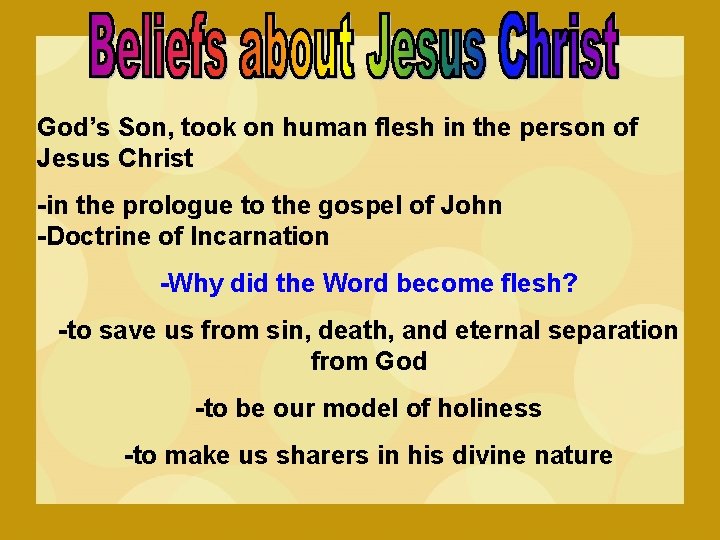 Beliefs about Jesus Christ

God’s Son, took on human flesh in the person of Jesus Christ

-in the prologue to the gospel of John
-Doctrine of Incarnation

-Why did the Word become flesh?

-to save us from sin, death, and eternal separation from God

-to be our model of holiness

-to make us sharers in his divine nature